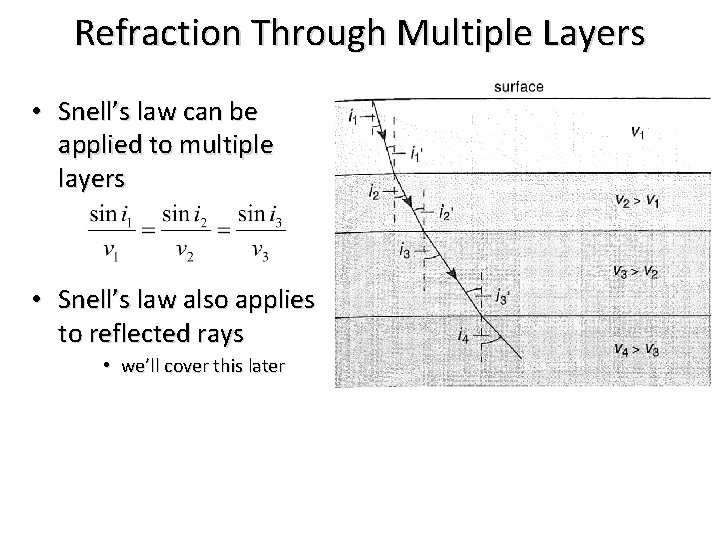 Refraction Through Multiple Layers

• Snell's law can be applied to multiple layers

$\frac{\sin i_1}{v_1} = \frac{\sin i_2}{v_2} = \frac{\sin i_3}{v_3}$

• Snell's law also applies to reflected rays
  • we'll cover this later

surface

$i_1$

$i_1'$

$v_1$

$i_2$

$i_2'$

$v_2 > v_1$

$i_3$

$i_3'$

$v_3 > v_2$

$i_4$

$v_4 > v_3$